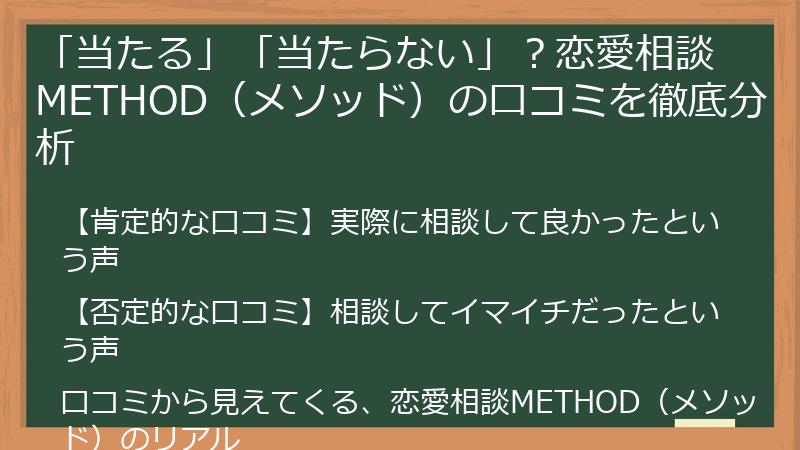 「当たる」「当たらない」？恋愛相談METHOD（メソッド）の口コミを徹底分析

【肯定的な口コミ】実際に相談して良かったという声

【否定的な口コミ】相談してイマイチだったという声

口コミから見えてくる、恋愛相談METHOD（メソッド）のリアル